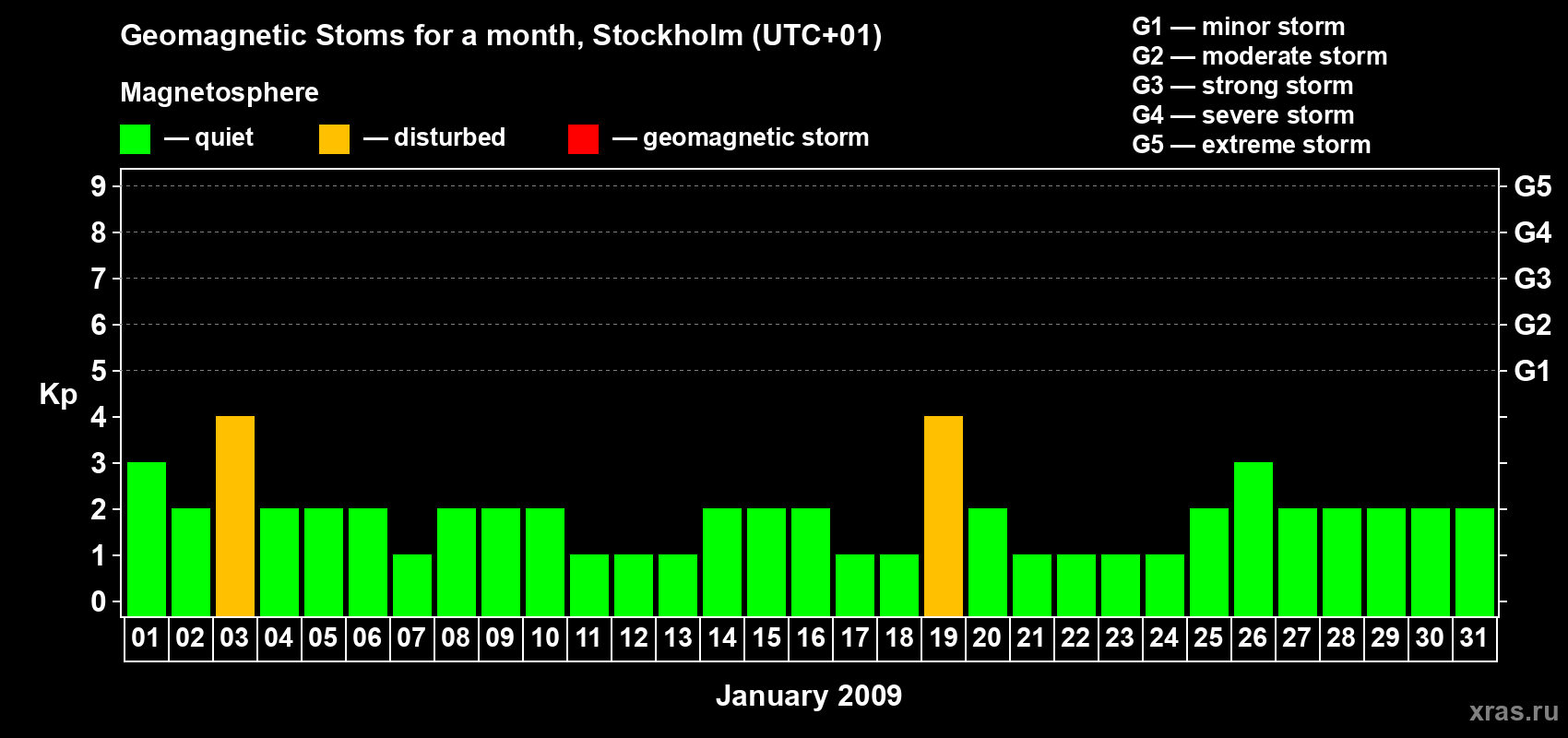 Geomagnetic Stoms for a month, Stockholm (UTC+01)

Magnetosphere

— quiet — disturbed — geomagnetic storm

G1 — minor storm
G2 — moderate storm
G3 — strong storm
G4 — severe storm
G5 — extreme storm

Kp

9
8
7
6
5
4
3
2
1
0

G5
G4
G3
G2
G1

01 02 03 04 05 06 07 08 09 10 11 12 13 14 15 16 17 18 19 20 21 22 23 24 25 26 27 28 29 30 31

January 2009

xras.ru